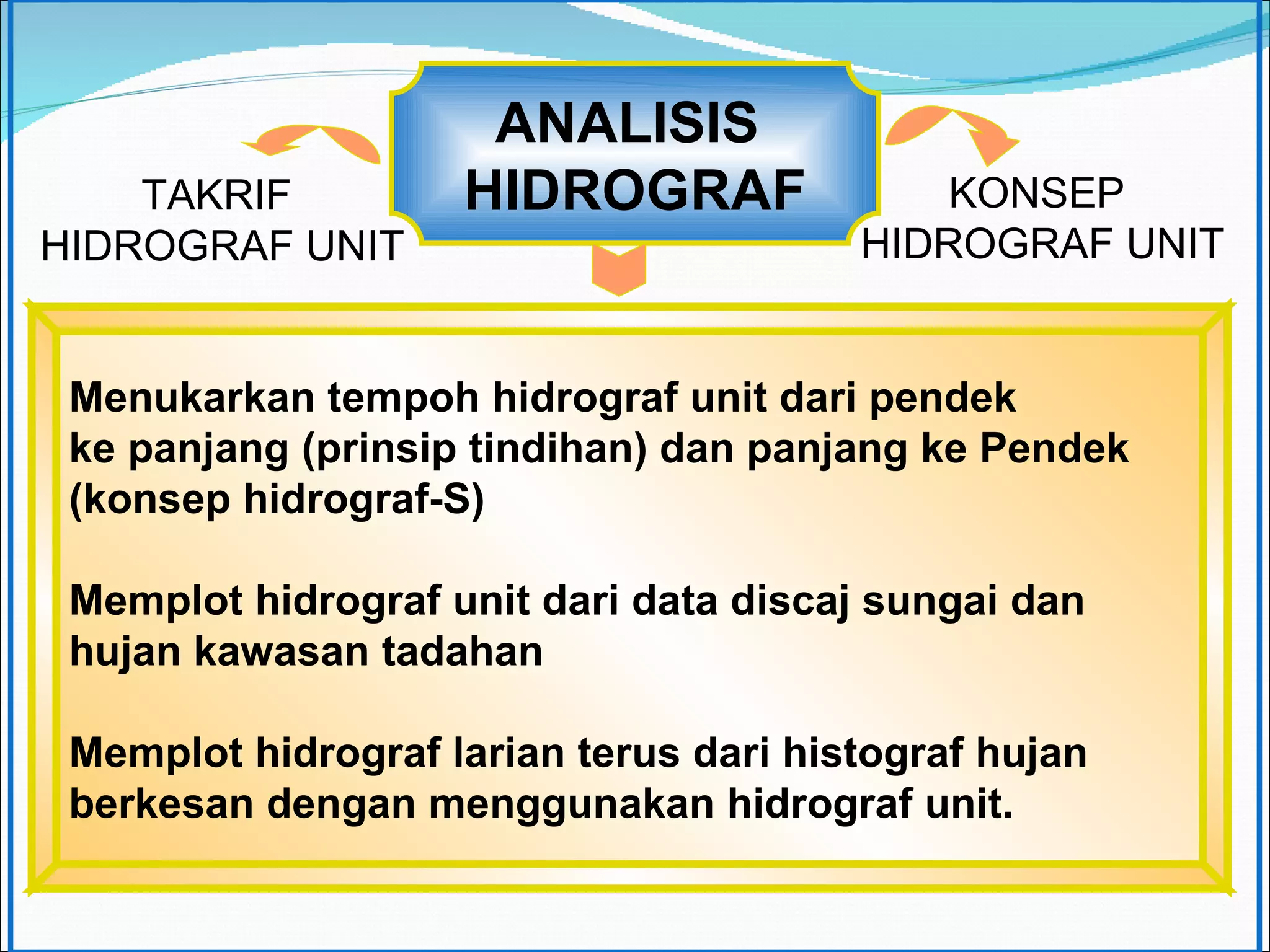 ANALISIS HIDROGRAF

TAKRIF HIDROGRAF UNIT

KONSEP HIDROGRAF UNIT

Menukarkan tempoh hidrograf unit dari pendek ke panjang (prinsip tindihan) dan panjang ke Pendek (konsep hidrograf-S)

Memplot hidrograf unit dari data discaj sungai dan hujan kawasan tadahan

Memplot hidrograf larian terus dari histograf hujan berkesan dengan menggunakan hidrograf unit.